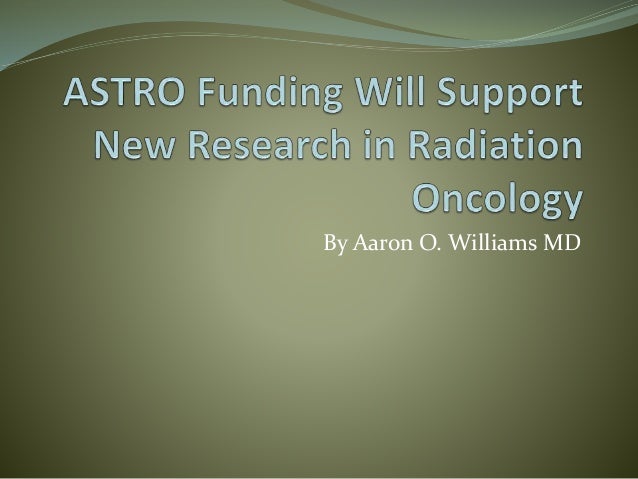 ASTRO Funding Will Support New Research in Radiation Oncology

By Aaron O. Williams MD